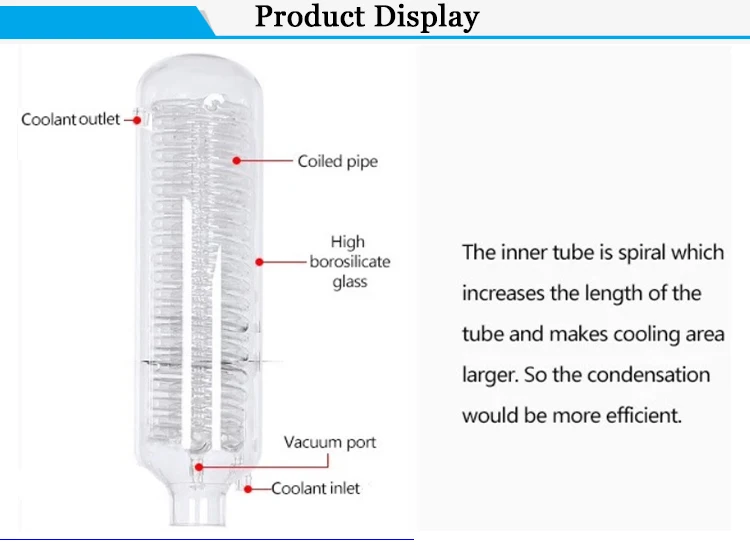 Product Display

Coolant outlet

Coiled pipe

High borosilicate glass

Vacuum port

Coolant inlet

The inner tube is spiral which increases the length of the tube and makes cooling area larger. So the condensation would be more efficient.